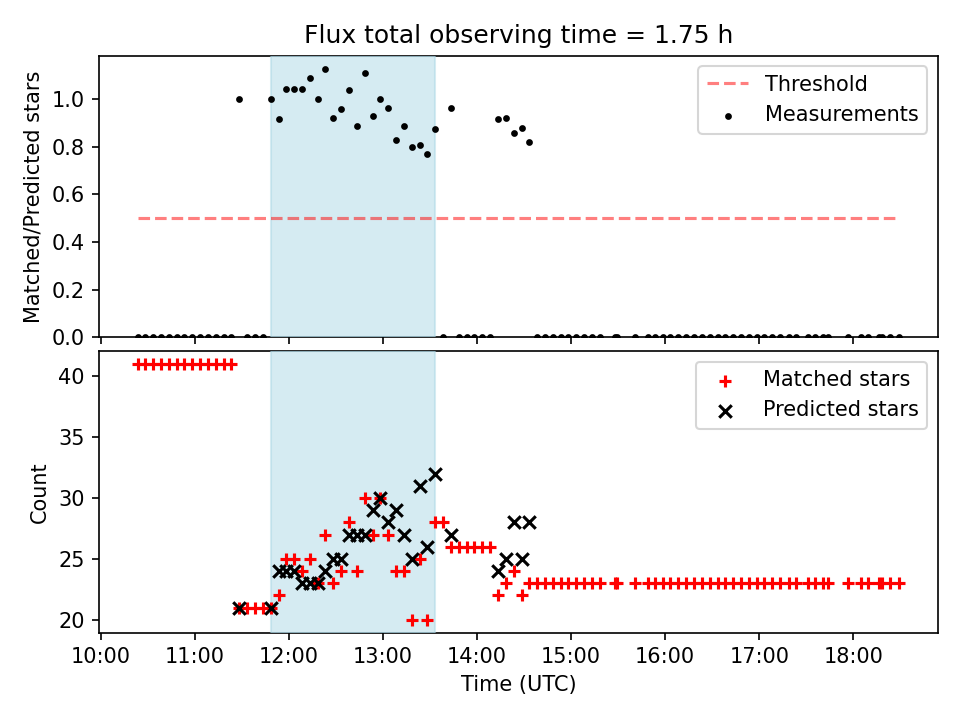 Flux total observing time = 1.75 h

Matched/Predicted stars

1.0
0.8
0.6
0.4
0.2
0.0

Threshold
Measurements

Count

40
35
30
25
20

Matched stars
Predicted stars

10:00 11:00 12:00 13:00 14:00 15:00 16:00 17:00 18:00

Time (UTC)